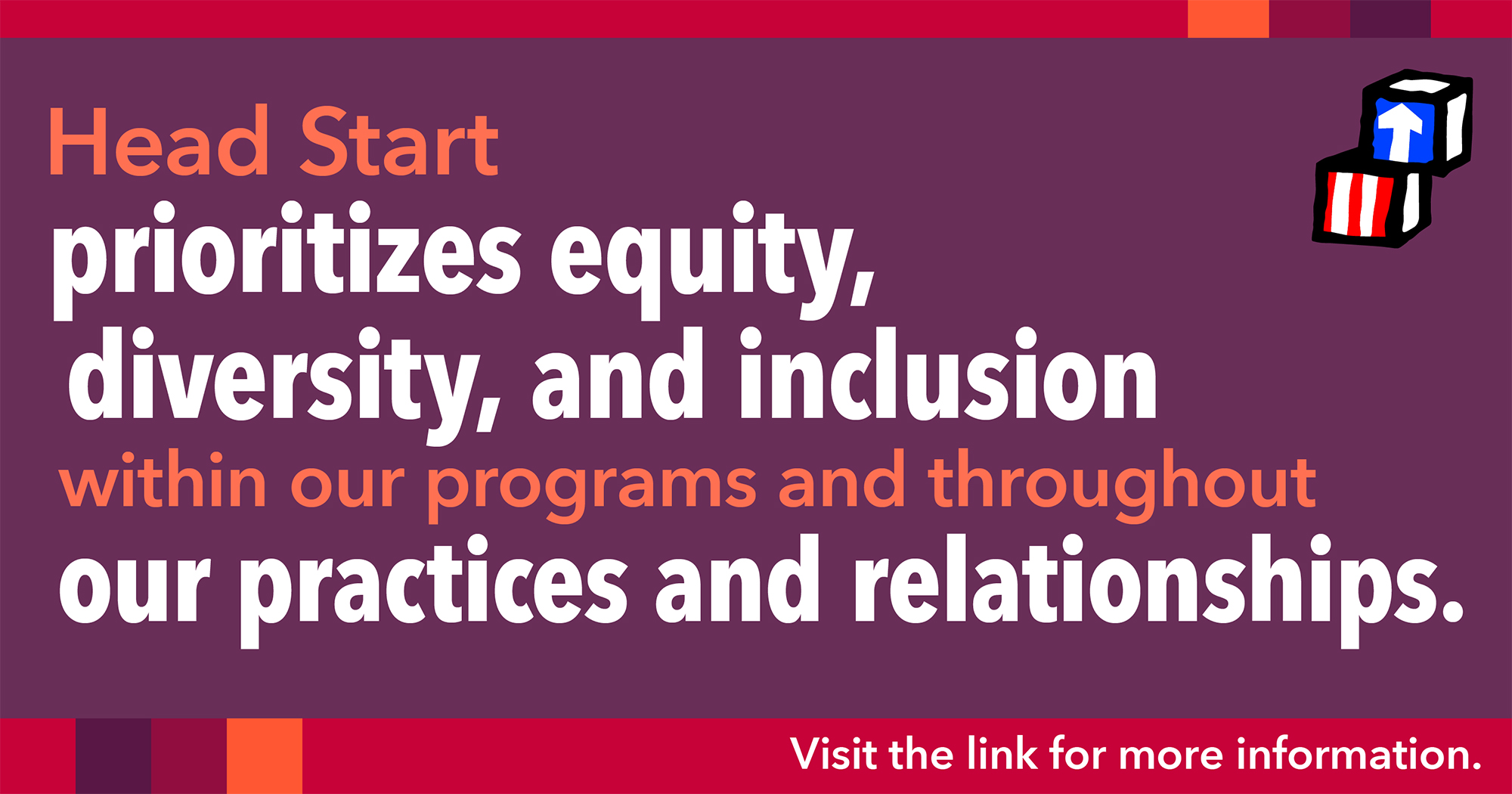 Head Start
prioritizes equity, diversity, and inclusion within our programs and throughout our practices and relationships.

Visit the link for more information.